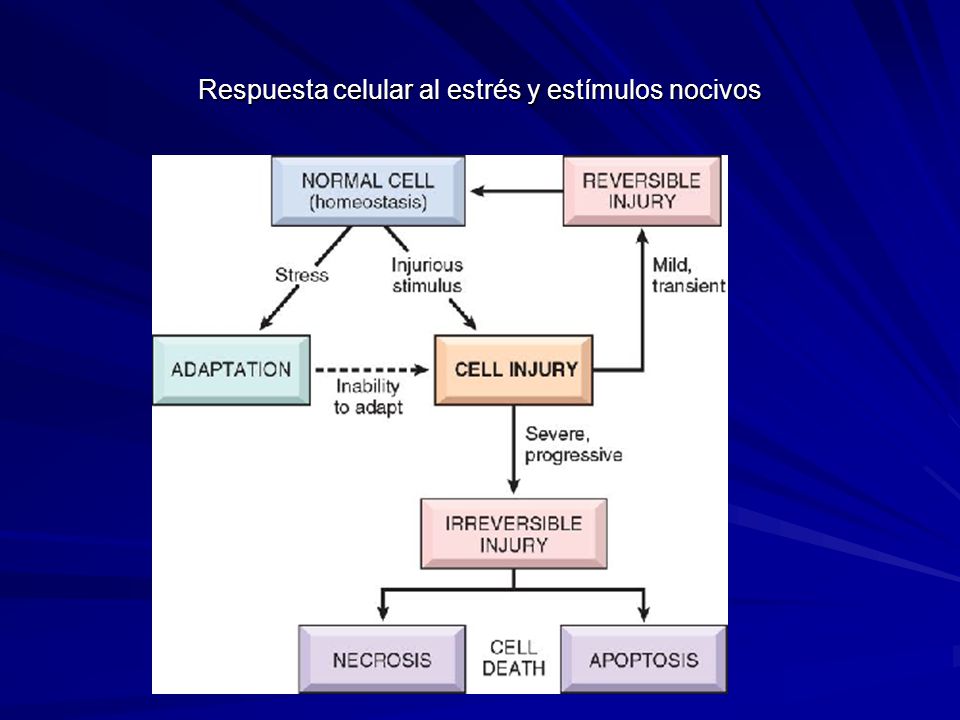 Respuesta celular al estrés y estímulos nocivos

NORMAL CELL
(homeostasis)

REVERSIBLE
INJURY

Stress

Injurious
stimulus

Mild,
transient

ADAPTATION

Inability
to adapt

CELL INJURY

Severe,
progressive

IRREVERSIBLE
INJURY

NECROSIS

CELL
DEATH

APOPTOSIS